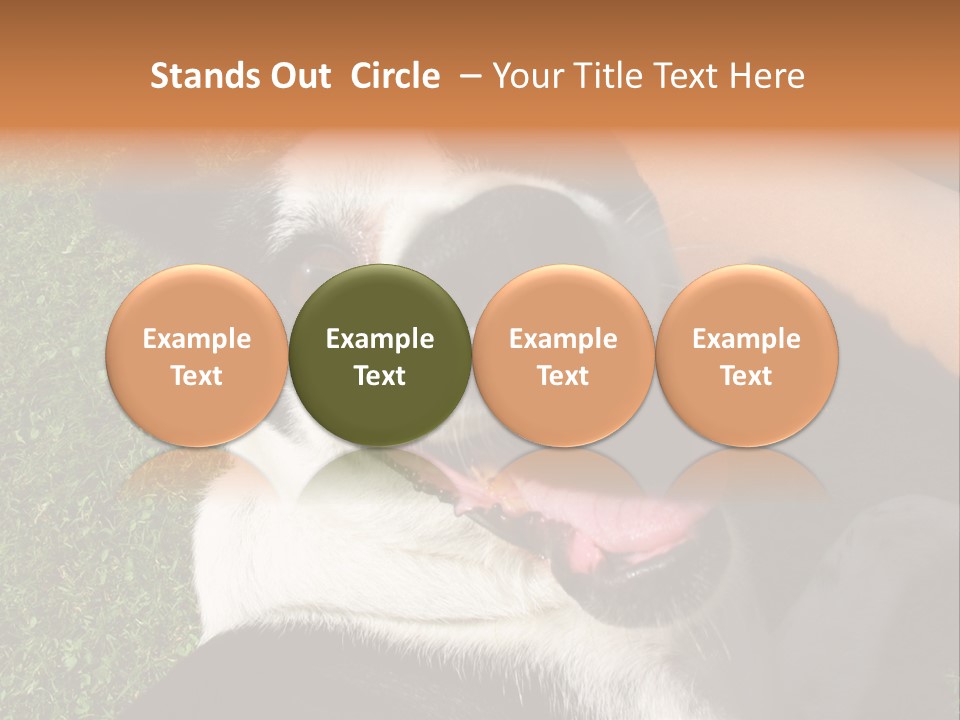 Stands Out  Circle  – Your Title Text Here

Example Text

Example Text

Example Text

Example Text